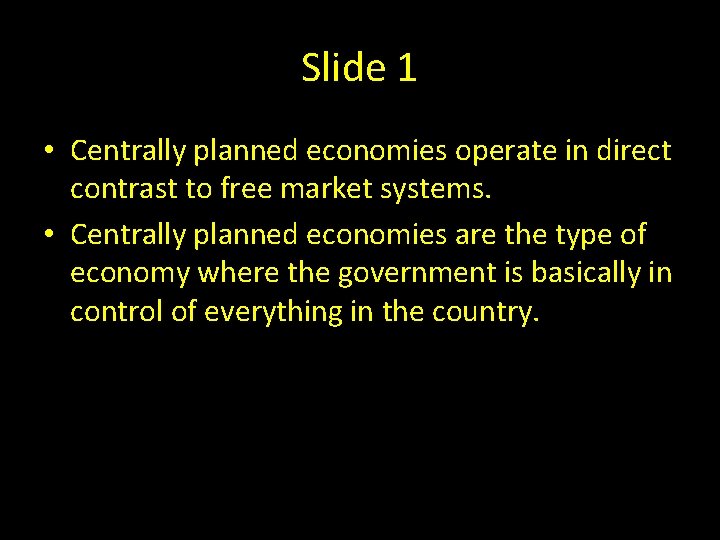 Slide 1

• Centrally planned economies operate in direct contrast to free market systems.
• Centrally planned economies are the type of economy where the government is basically in control of everything in the country.